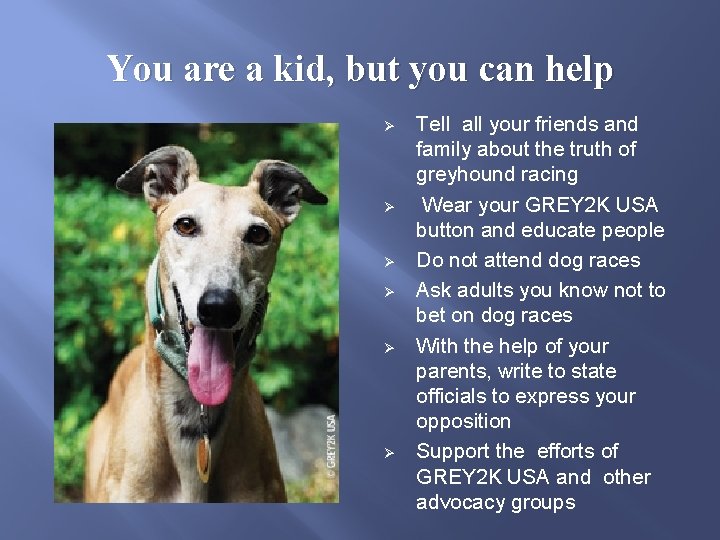 You are a kid, but you can help

© GREY2K USA

➢ Tell all your friends and family about the truth of greyhound racing
➢ Wear your GREY2K USA button and educate people
➢ Do not attend dog races
➢ Ask adults you know not to bet on dog races
➢ With the help of your parents, write to state officials to express your opposition
➢ Support the efforts of GREY2K USA and other advocacy groups